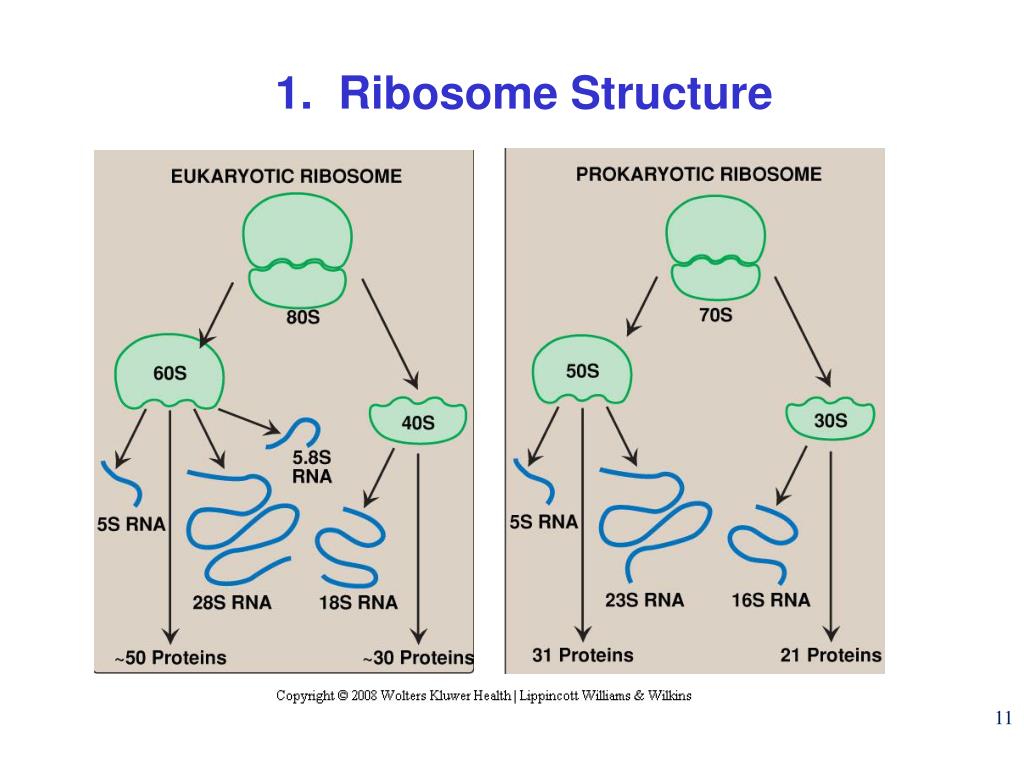 1. Ribosome Structure

EUKARYOTIC RIBOSOME

80S

60S

40S

5.8S RNA

5S RNA

28S RNA

18S RNA

~50 Proteins

~30 Proteins

PROKARYOTIC RIBOSOME

70S

50S

30S

5S RNA

23S RNA

16S RNA

31 Proteins

21 Proteins

Copyright © 2008 Wolters Kluwer Health | Lippincott Williams & Wilkins

11